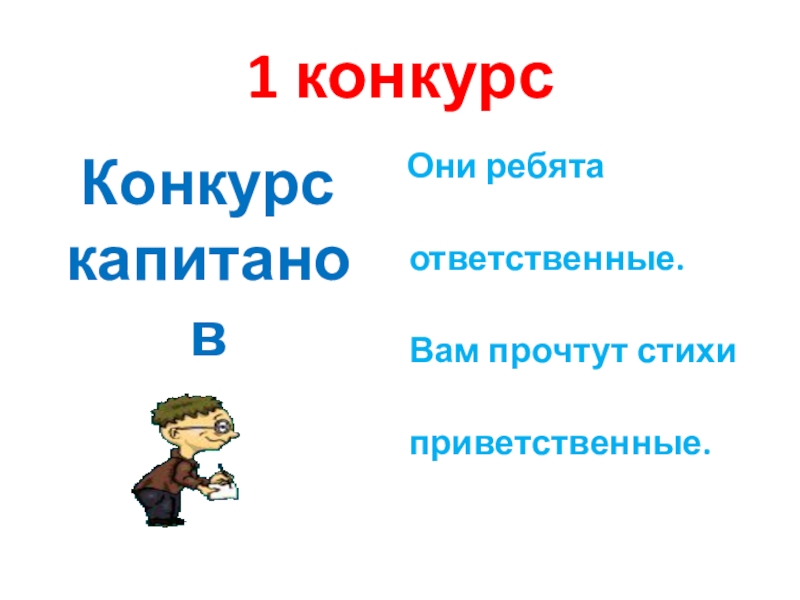 1 конкурс

Конкурс капитанов

Они ребята

ответственные.

Вам прочтут стихи

приветственные.